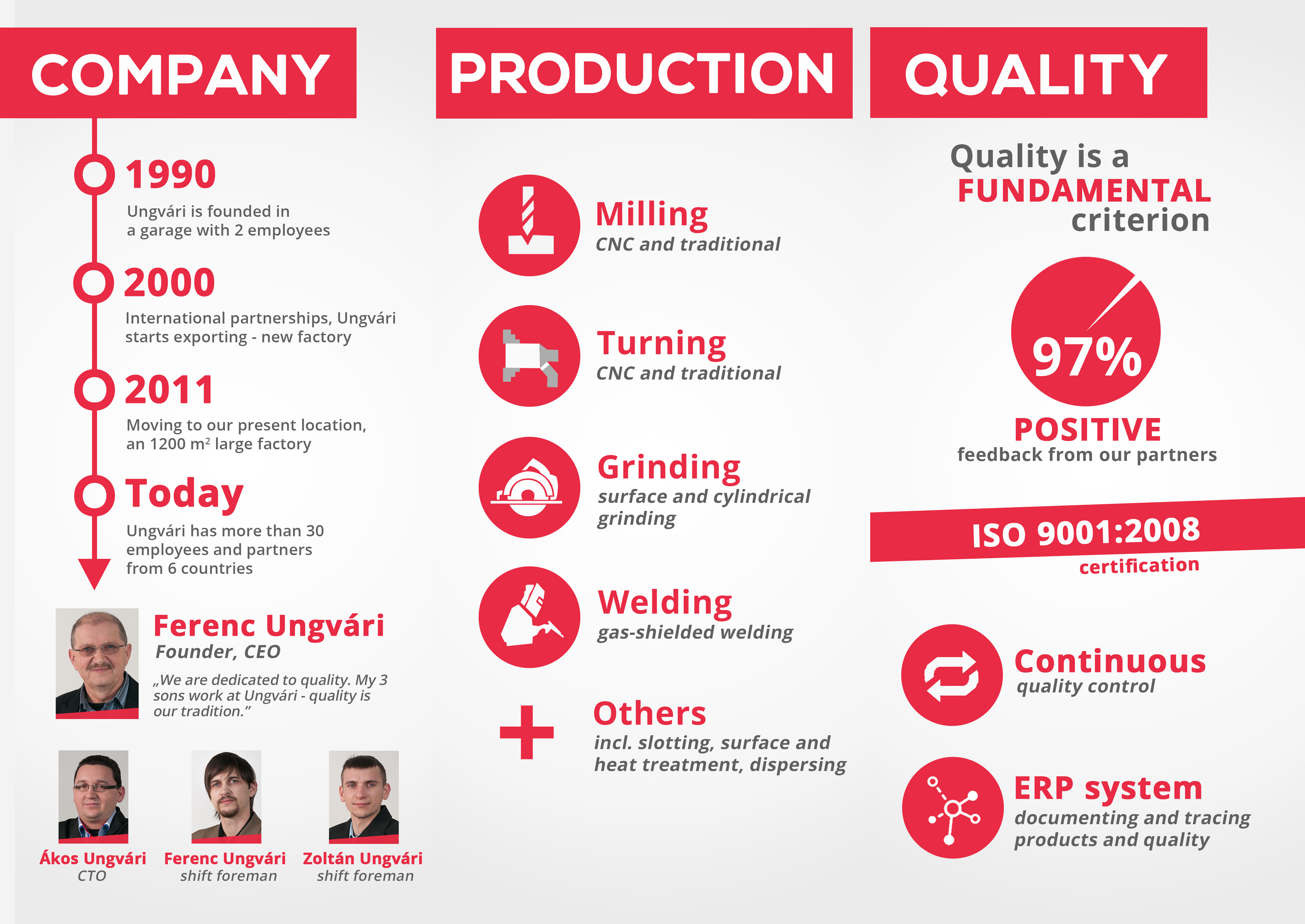 COMPANY

1990
Ungvári is founded in a garage with 2 employees

2000
International partnerships, Ungvári starts exporting - new factory

2011
Moving to our present location, an 1200 m$^2$ large factory

Today
Ungvári has more than 30 employees and partners from 6 countries

Ferenc Ungvári
Founder, CEO
„We are dedicated to quality. My 3 sons work at Ungvári - quality is our tradition."

Ákos Ungvári
CTO

Ferenc Ungvári
shift foreman

Zoltán Ungvári
shift foreman

PRODUCTION

Milling
CNC and traditional

Turning
CNC and traditional

Grinding
surface and cylindrical grinding

Welding
gas-shielded welding

Others
incl. slotting, surface and heat treatment, dispersing

QUALITY

Quality is a FUNDAMENTAL criterion

97%

POSITIVE
feedback from our partners

ISO 9001:2008
certification

Continuous
quality control

ERP system
documenting and tracing products and quality